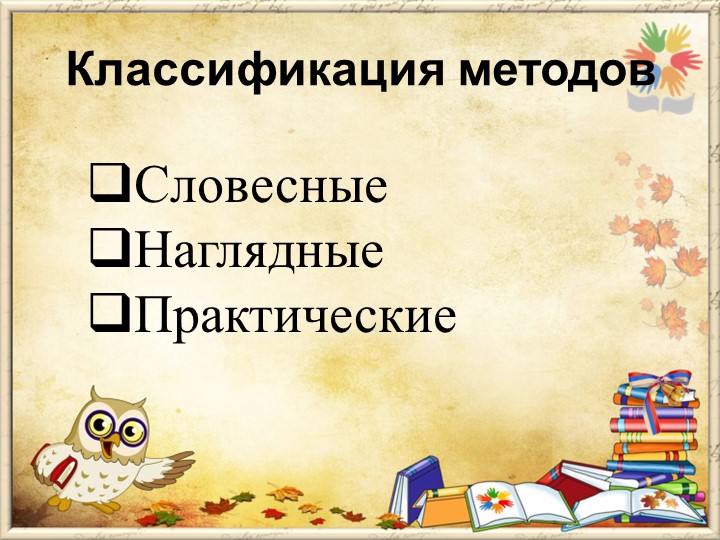 Классификация методов

❑Словесные
❑Наглядные
❑Практические